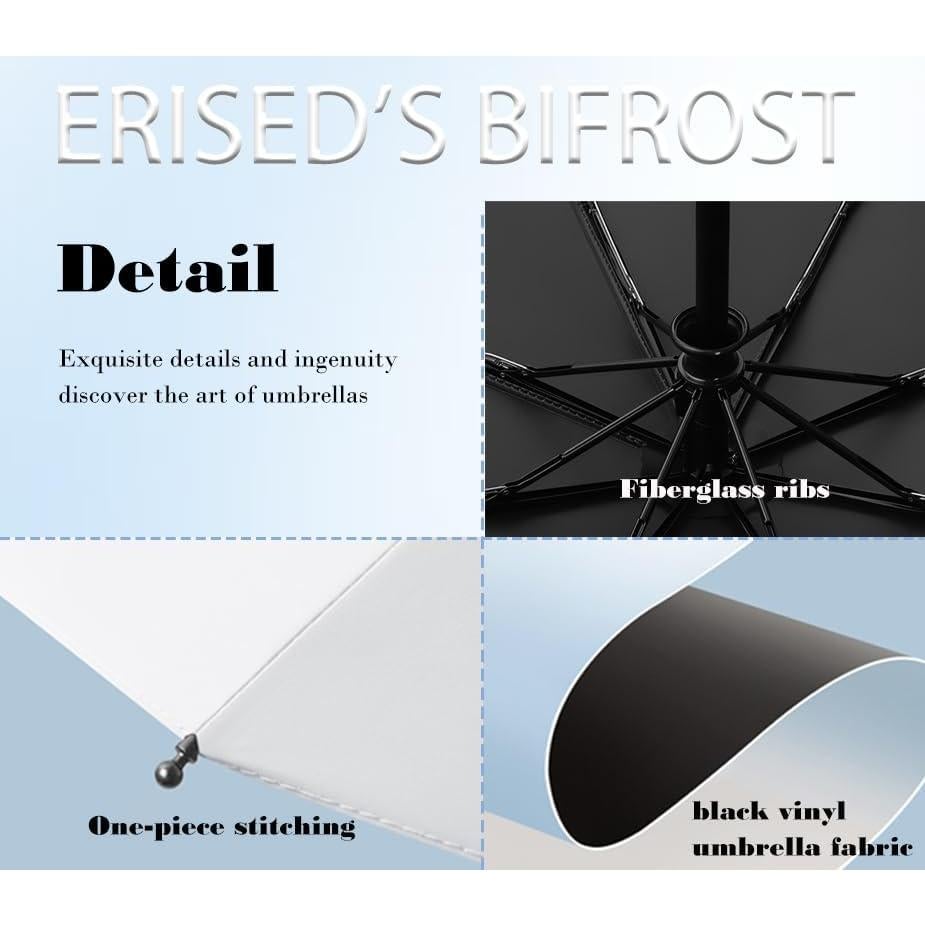 ERISED'S BIFROST

Detail

Exquisite details and ingenuity discover the art of umbrellas

Fiberglass ribs

One-piece stitching

black vinyl umbrella fabric